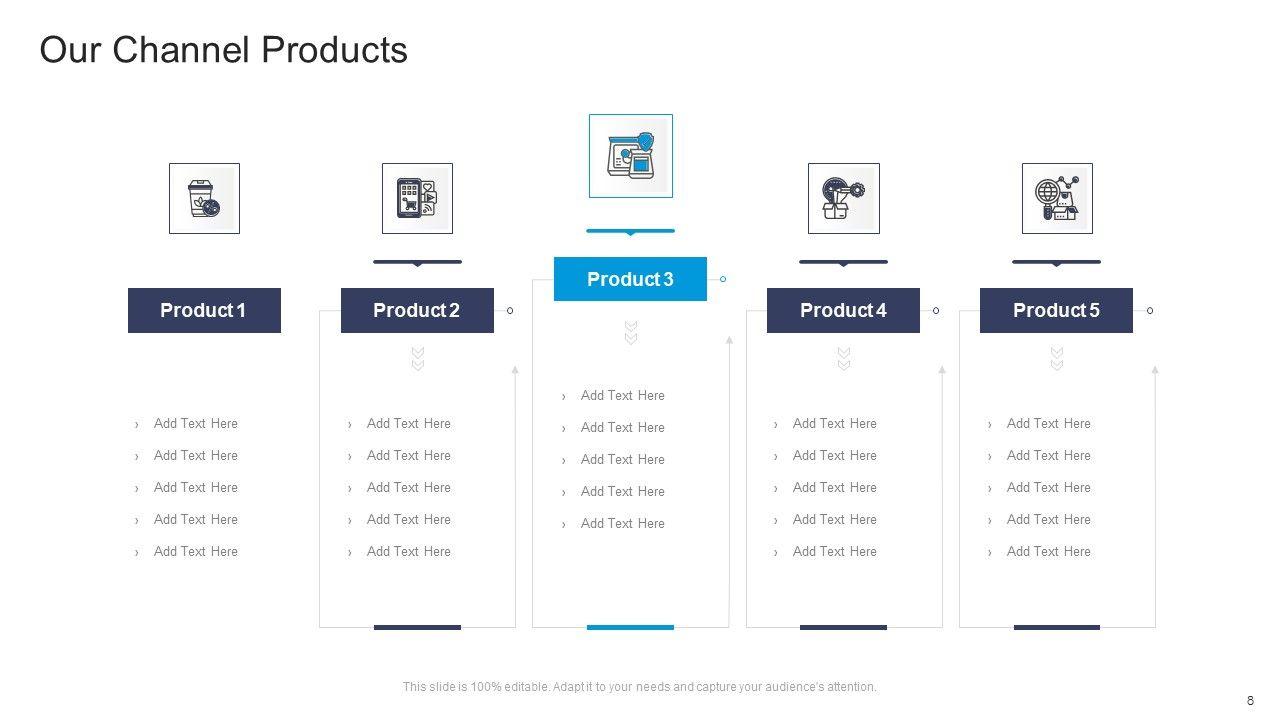 Our Channel Products

Product 1

› Add Text Here
› Add Text Here
› Add Text Here
› Add Text Here
› Add Text Here

Product 2

› Add Text Here
› Add Text Here
› Add Text Here
› Add Text Here
› Add Text Here

Product 3

› Add Text Here
› Add Text Here
› Add Text Here
› Add Text Here
› Add Text Here

Product 4

› Add Text Here
› Add Text Here
› Add Text Here
› Add Text Here
› Add Text Here

Product 5

› Add Text Here
› Add Text Here
› Add Text Here
› Add Text Here
› Add Text Here

This slide is 100% editable. Adapt it to your needs and capture your audience's attention.

8